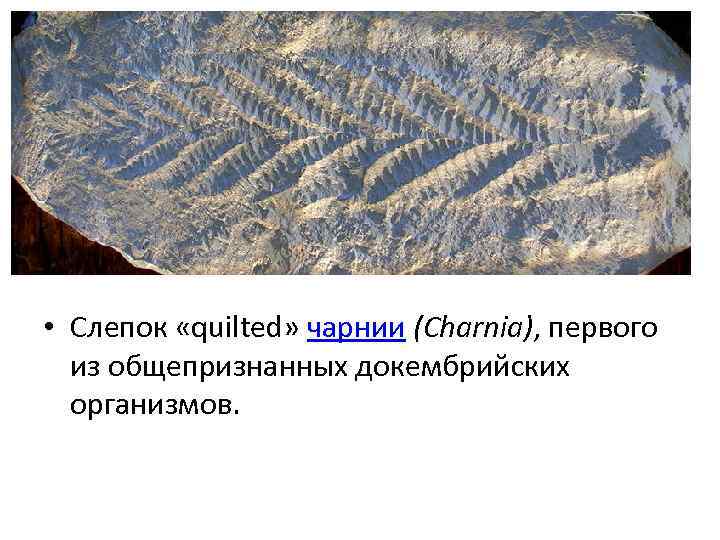 • Слепок «quilted» чарнии (Charnia), первого из общепризнанных докембрийских организмов.